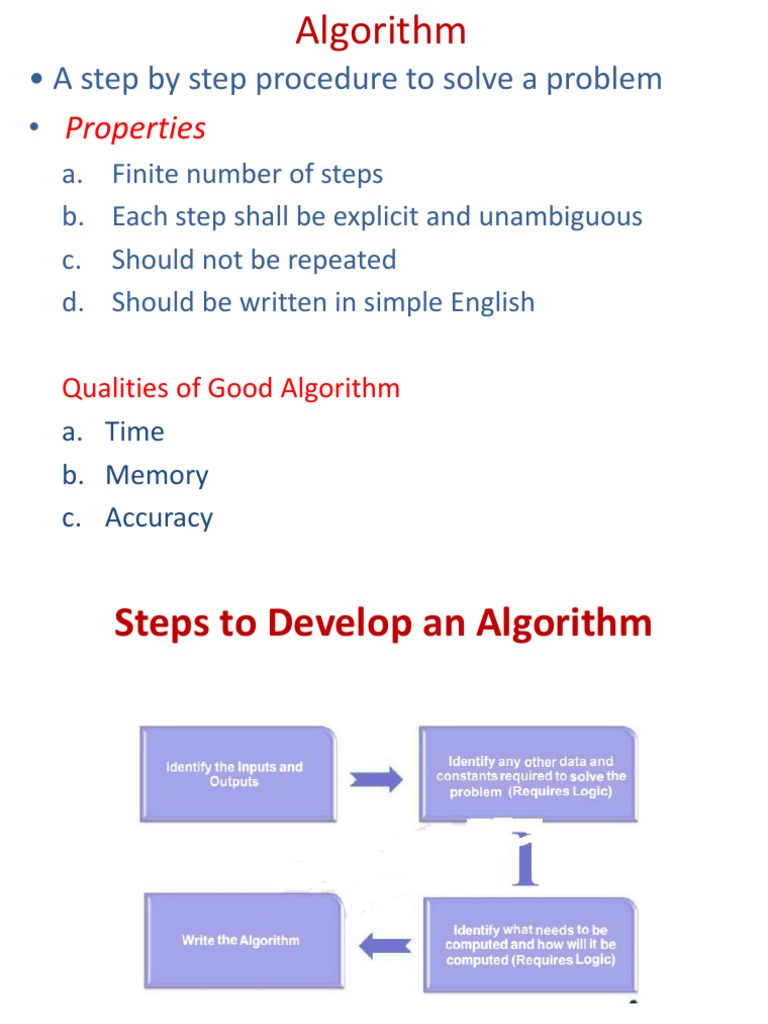 Algorithm

• A step by step procedure to solve a problem

• Properties

a. Finite number of steps
b. Each step shall be explicit and unambiguous
c. Should not be repeated
d. Should be written in simple English

Qualities of Good Algorithm

a. Time
b. Memory
c. Accuracy

Steps to Develop an Algorithm

Identify the Inputs and Outputs

Identify any other data and constants required to solve the problem (Requires Logic)

Identify what needs to be computed and how will it be computed (Requires Logic)

Write the Algorithm